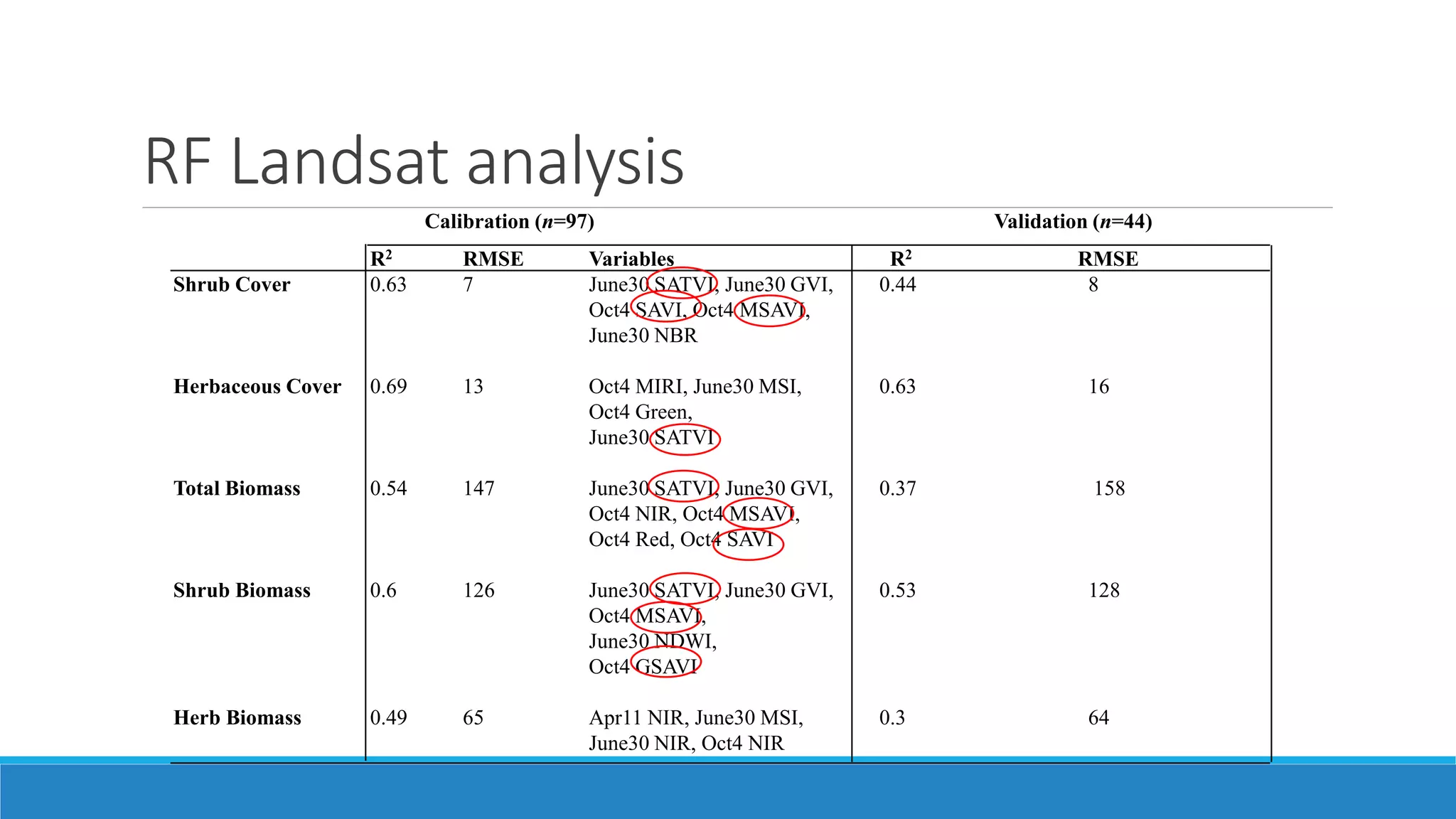 RF Landsat analysis

| | Calibration ($n$=97) | | | Validation ($n$=44) | |
|---|---|---|---|---|---|
| | $R^2$ | RMSE | Variables | $R^2$ | RMSE |
| Shrub Cover | 0.63 | 7 | June30 SATVI, June30 GVI, Oct4 SAVI, Oct4 MSAVI, June30 NBR | 0.44 | 8 |
| Herbaceous Cover | 0.69 | 13 | Oct4 MIRI, June30 MSI, Oct4 Green, June30 SATVI | 0.63 | 16 |
| Total Biomass | 0.54 | 147 | June30 SATVI, June30 GVI, Oct4 NIR, Oct4 MSAVI, Oct4 Red, Oct4 SAVI | 0.37 | 158 |
| Shrub Biomass | 0.6 | 126 | June30 SATVI, June30 GVI, Oct4 MSAVI, June30 NDWI, Oct4 GSAVI | 0.53 | 128 |
| Herb Biomass | 0.49 | 65 | Apr11 NIR, June30 MSI, June30 NIR, Oct4 NIR | 0.3 | 64 |